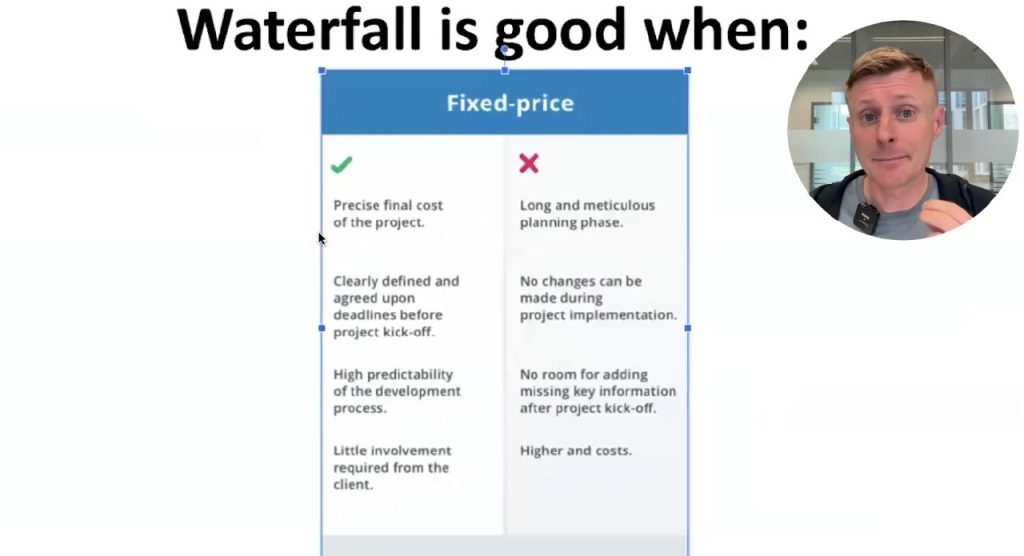 Waterfall is good when:

Fixed-price

| ✓ | ✗ |
|---|---|
| Precise final cost of the project. | Long and meticulous planning phase. |
| Clearly defined and agreed upon deadlines before project kick-off. | No changes can be made during project implementation. |
| High predictability of the development process. | No room for adding missing key information after project kick-off. |
| Little involvement required from the client. | Higher and costs. |